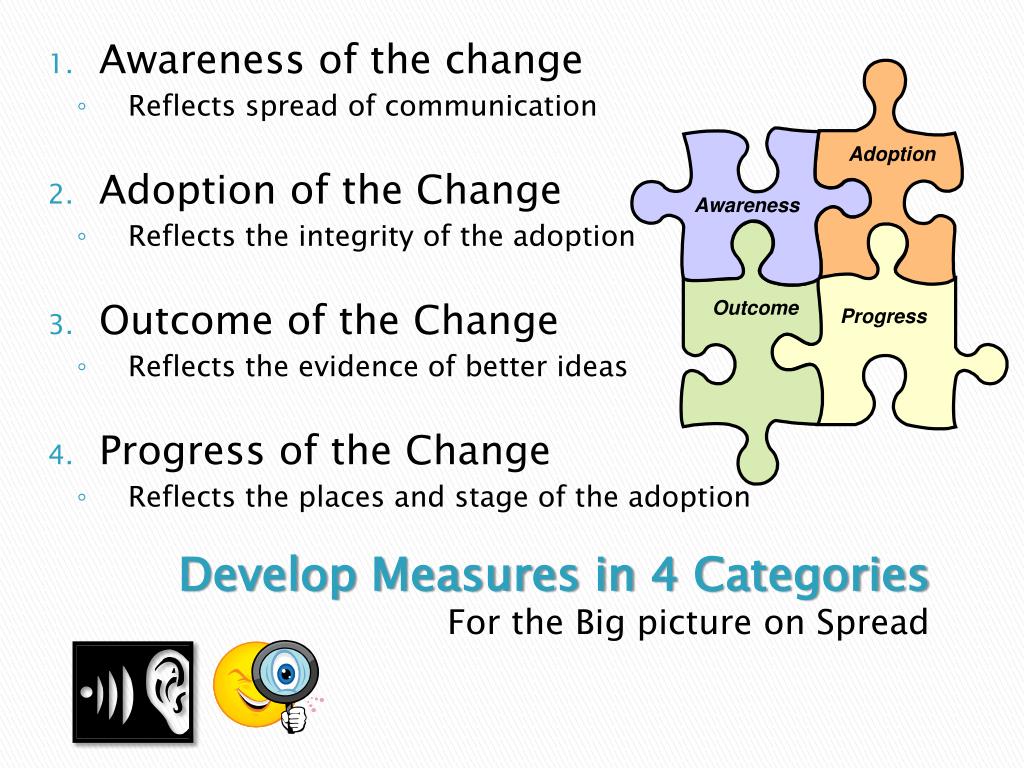 1. Awareness of the change
◦ Reflects spread of communication

2. Adoption of the Change
◦ Reflects the integrity of the adoption

3. Outcome of the Change
◦ Reflects the evidence of better ideas

4. Progress of the Change
◦ Reflects the places and stage of the adoption

Adoption
Awareness
Outcome
Progress

Develop Measures in 4 Categories
For the Big picture on Spread